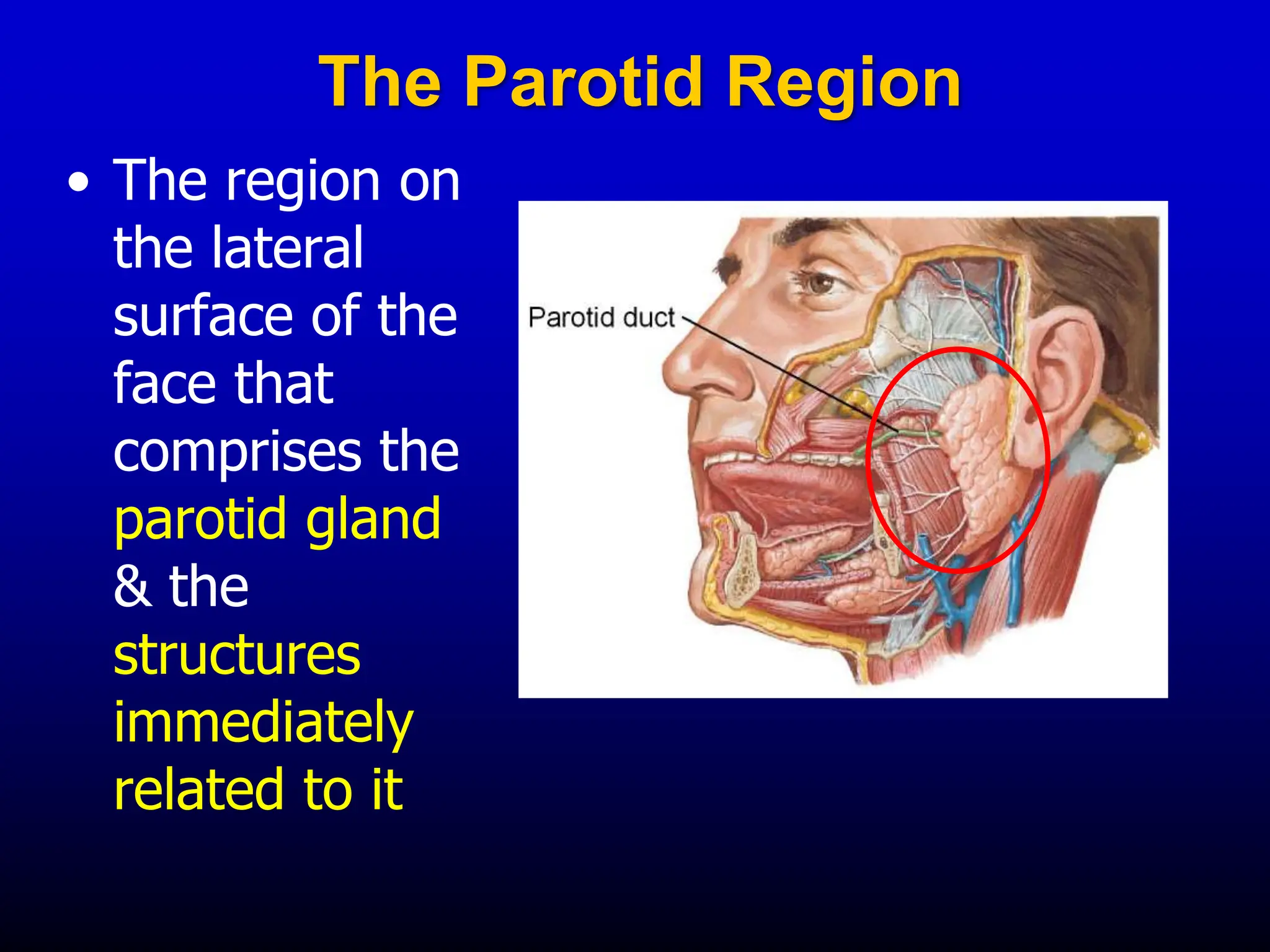 The Parotid Region

• The region on the lateral surface of the face that comprises the parotid gland & the structures immediately related to it

Parotid duct